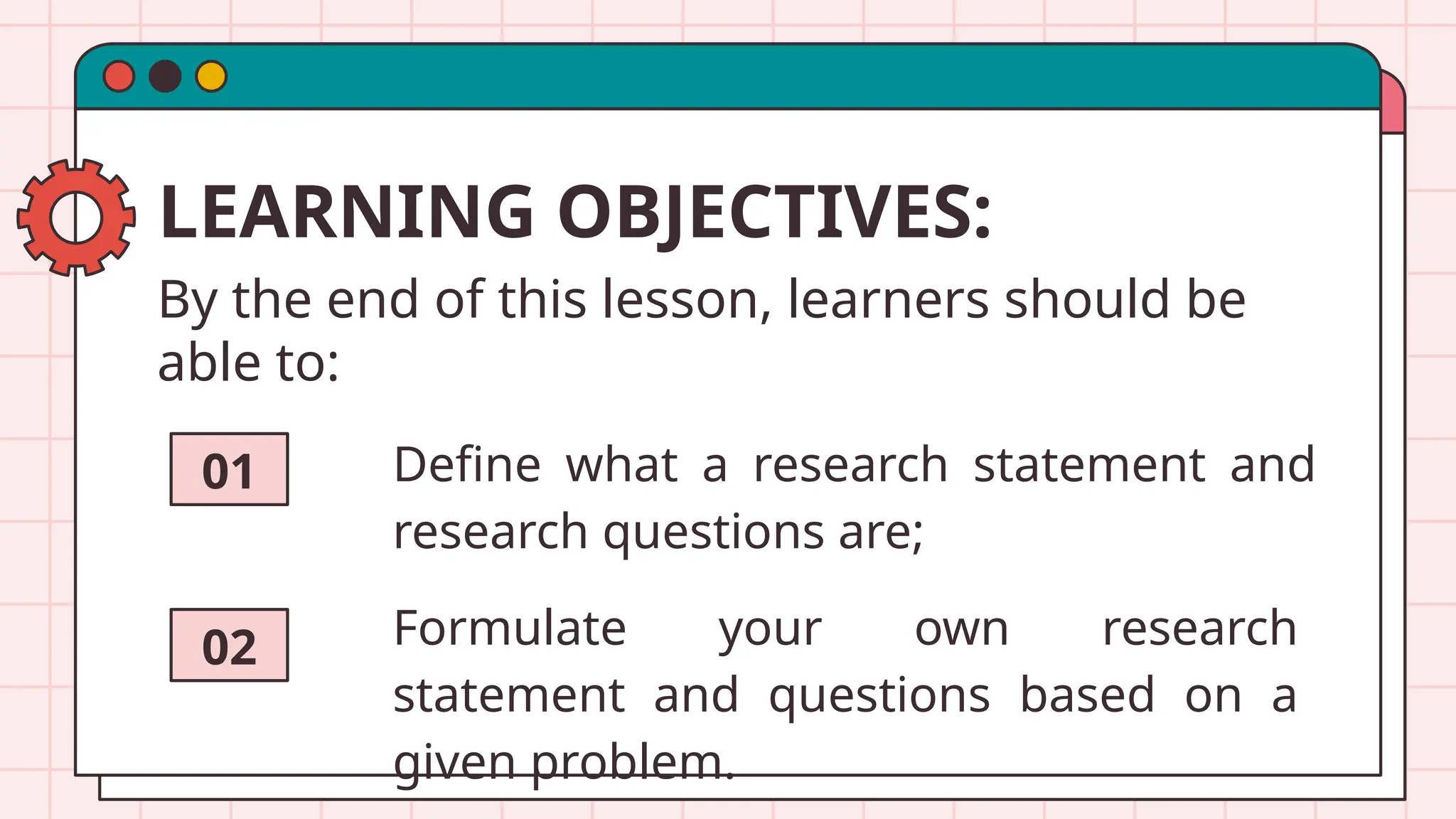 LEARNING OBJECTIVES:

By the end of this lesson, learners should be able to:

01

Define what a research statement and research questions are;

02

Formulate your own research statement and questions based on a given problem.